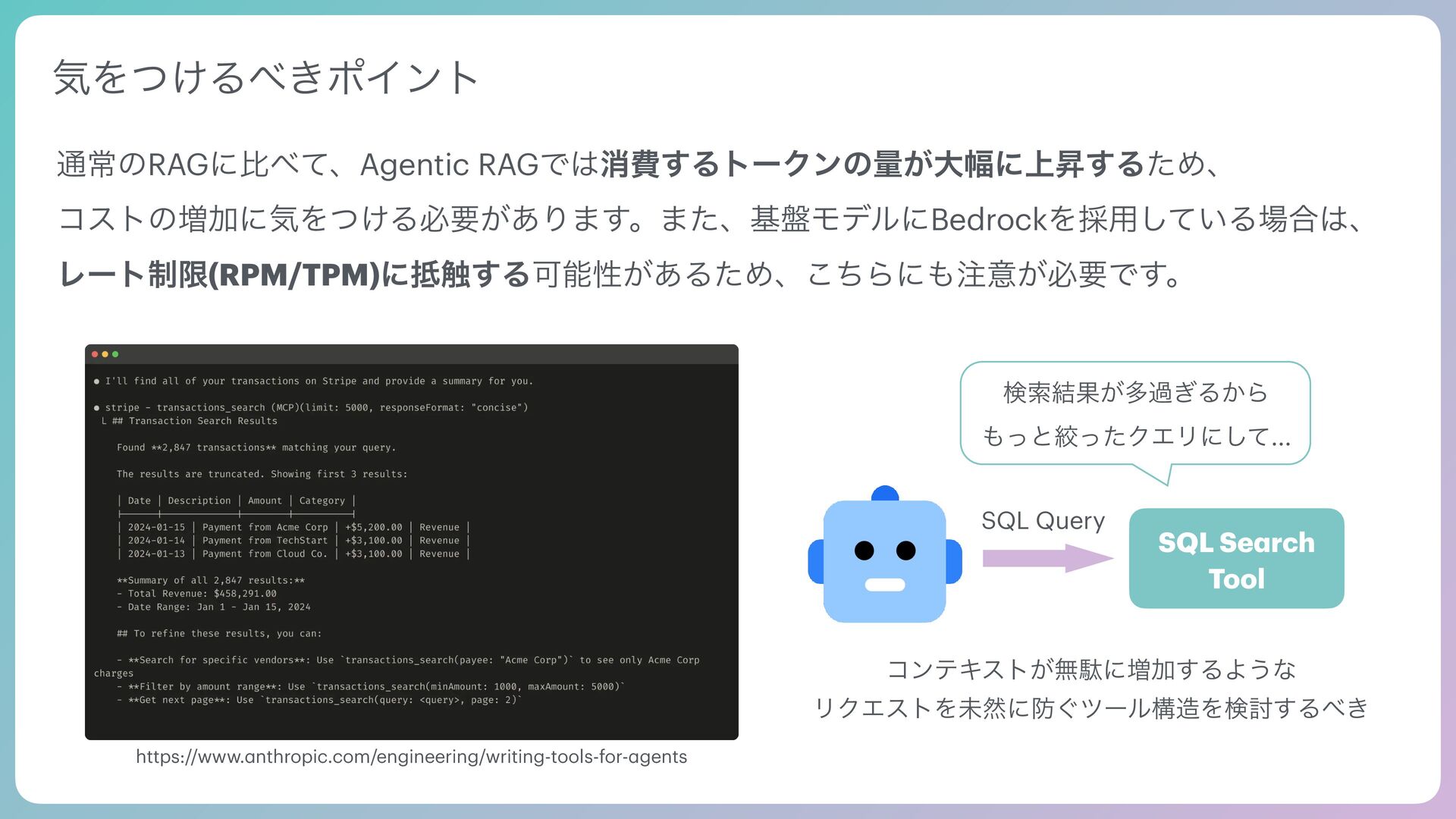 気をつけるべきポイント

通常のRAGに比べて、Agentic RAGでは消費するトークンの量が大幅に上昇するため、コストの増加に気をつける必要があります。また、基盤モデルにBedrockを採用している場合は、レート制限(RPM/TPM)に抵触する可能性があるため、こちらにも注意が必要です。

● I'll find all of your transactions on Stripe and provide a summary for you.

● stripe - transactions_search (MCP)(limit: 5000, responseFormat: "concise")
└ ## Transaction Search Results

Found **2,847 transactions** matching your query.

The results are truncated. Showing first 3 results:

| Date | Description | Amount | Category |
|---|---|---|---|
| 2024-01-15 | Payment from Acme Corp | +$5,200.00 | Revenue |
| 2024-01-14 | Payment from TechStart | +$3,100.00 | Revenue |
| 2024-01-13 | Payment from Cloud Co. | +$3,100.00 | Revenue |

**Summary of all 2,847 results:**
- Total Revenue: $458,291.00
- Date Range: Jan 1 - Jan 15, 2024

## To refine these results, you can:

- **Search for specific vendors**: Use `transactions_search(payee: "Acme Corp")` to see only Acme Corp charges
- **Filter by amount range**: Use `transactions_search(minAmount: 1000, maxAmount: 5000)`
- **Get next page**: Use `transactions_search(query: <query>, page: 2)`

https://www.anthropic.com/engineering/writing-tools-for-agents

検索結果が多過ぎるから
もっと絞ったクエリにして...

SQL Query

SQL Search Tool

コンテキストが無駄に増加するような
リクエストを未然に防ぐツール構造を検討するべき